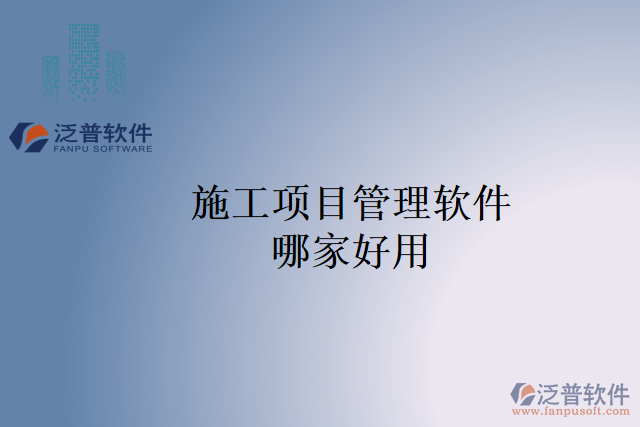 泛普软件
FANPU SOFTWARE

施工项目管理软件
哪家好用

泛普软件
www.fanpusoft.com